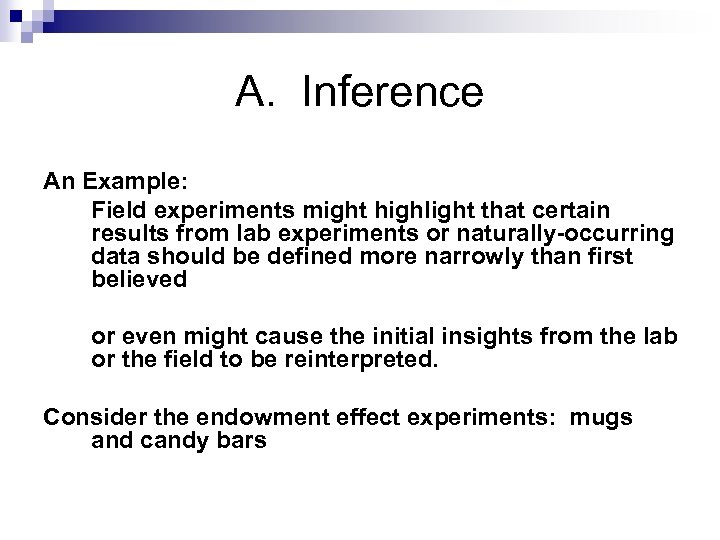 A. Inference

An Example:

Field experiments might highlight that certain results from lab experiments or naturally-occurring data should be defined more narrowly than first believed

or even might cause the initial insights from the lab or the field to be reinterpreted.

Consider the endowment effect experiments: mugs and candy bars